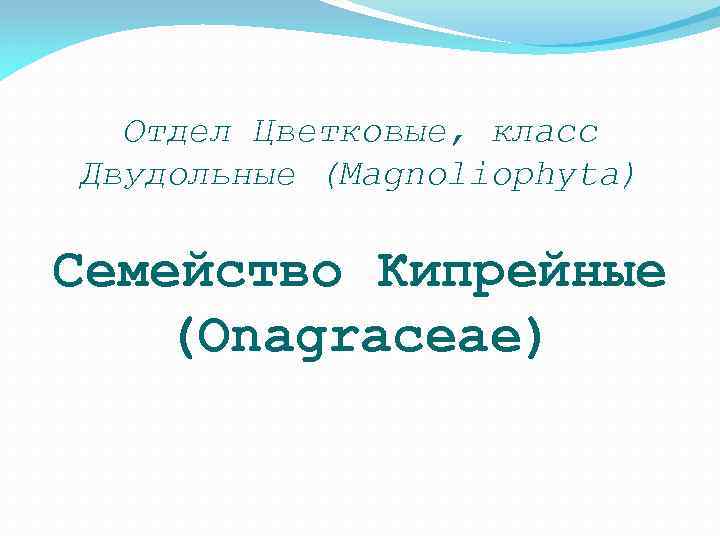 Отдел Цветковые, класс Двудольные (Magnoliophyta)

Семейство Кипрейные (Onagraceae)